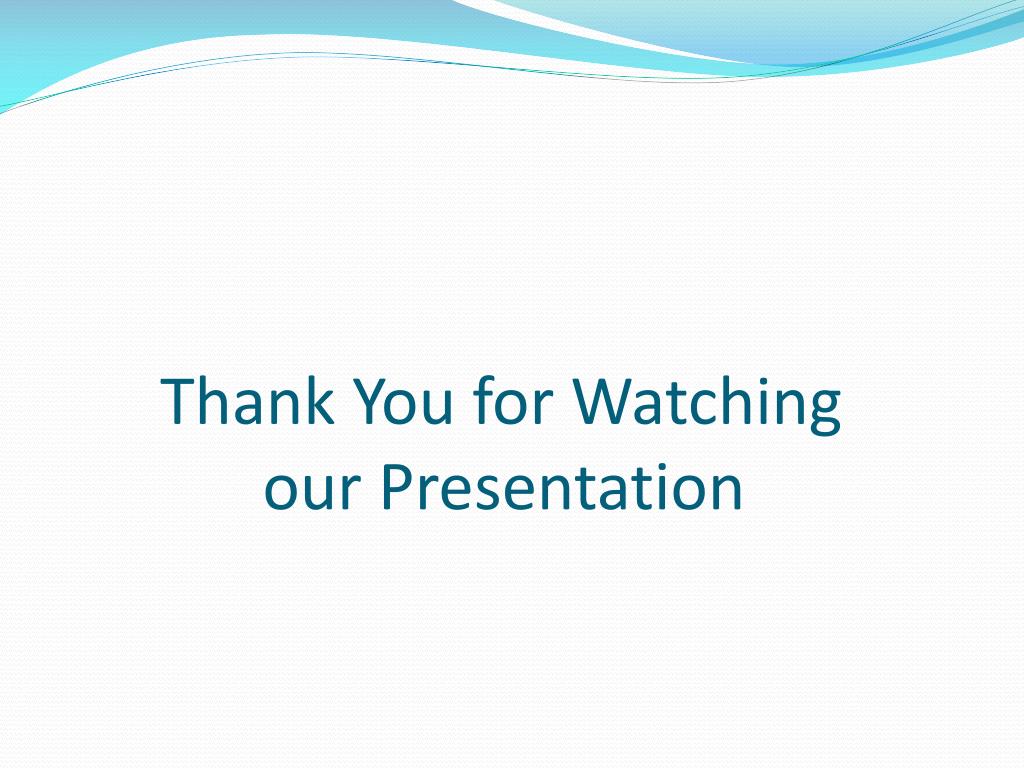 Thank You for Watching our Presentation